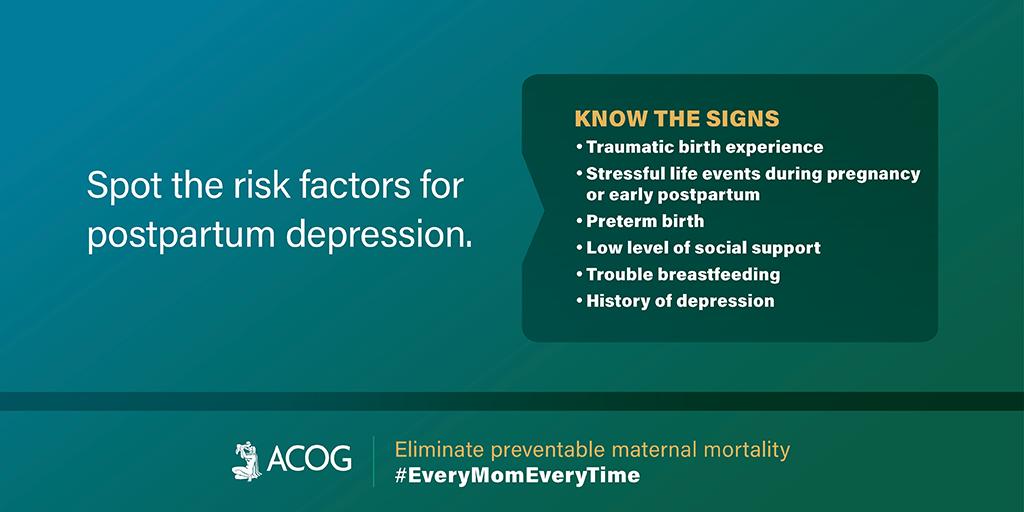 Spot the risk factors for postpartum depression.

KNOW THE SIGNS
• Traumatic birth experience
• Stressful life events during pregnancy or early postpartum
• Preterm birth
• Low level of social support
• Trouble breastfeeding
• History of depression

ACOG

Eliminate preventable maternal mortality
#EveryMomEveryTime